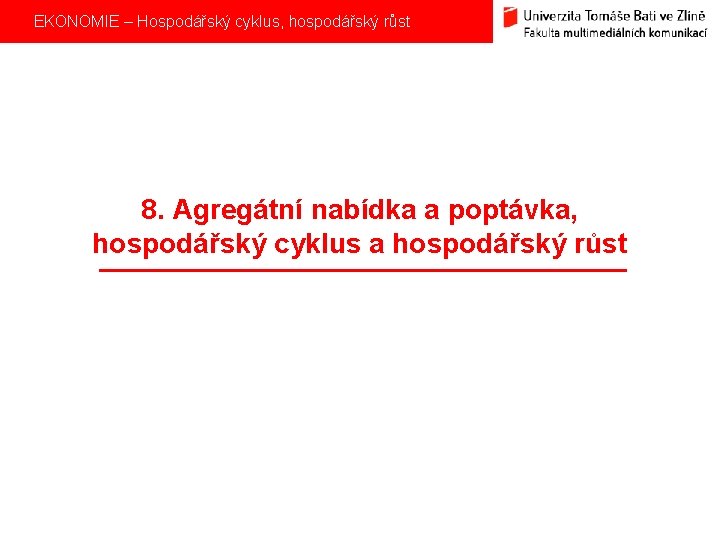 EKONOMIE – Hospodářský cyklus, hospodářský růst

Univerzita Tomáše Bati ve Zlíně
Fakulta multimediálních komunikací

8. Agregátní nabídka a poptávka, hospodářský cyklus a hospodářský růst